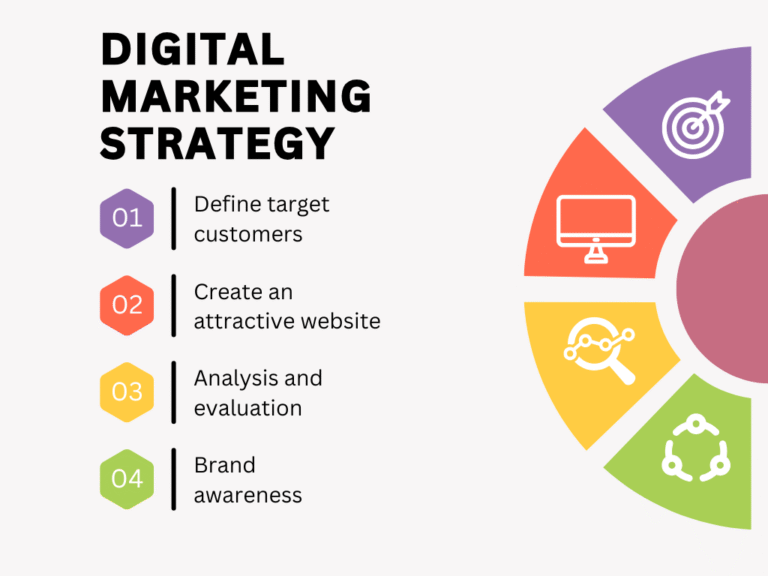 DIGITAL MARKETING STRATEGY

01 Define target customers

02 Create an attractive website

03 Analysis and evaluation

04 Brand awareness